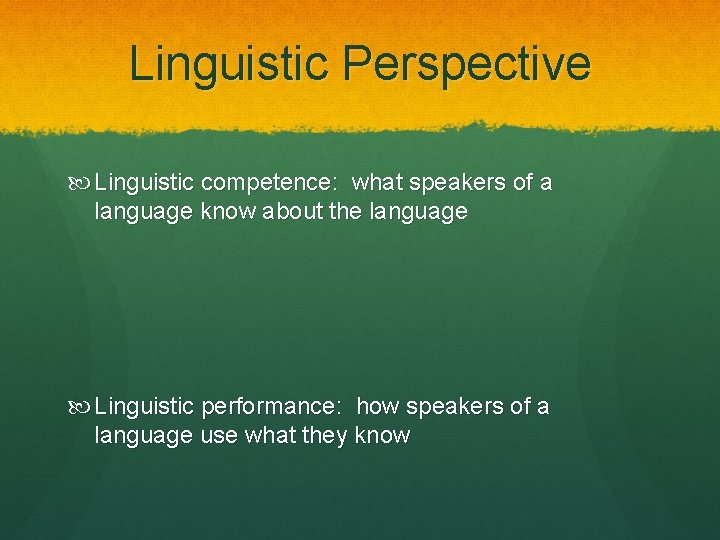 Linguistic Perspective

Linguistic competence: what speakers of a language know about the language

Linguistic performance: how speakers of a language use what they know